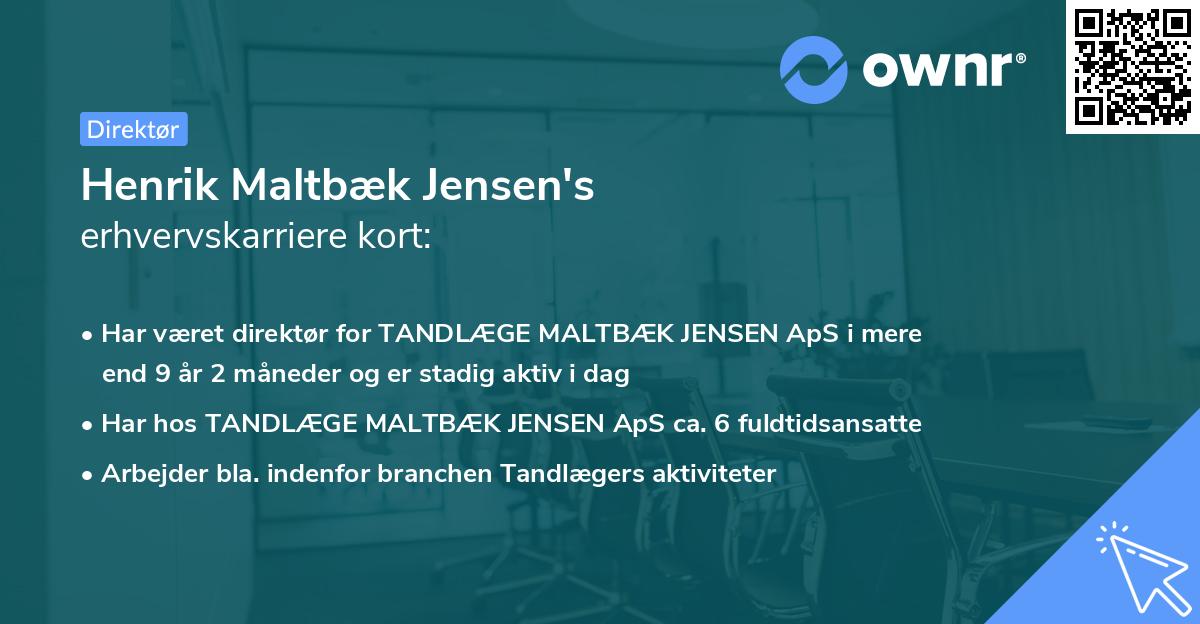 ownr®

Direktør

Henrik Maltbæk Jensen's
erhvervskarriere kort:

• Har været direktør for TANDLÆGE MALTBÆK JENSEN ApS i mere end 9 år 2 måneder og er stadig aktiv i dag
• Har hos TANDLÆGE MALTBÆK JENSEN ApS ca. 6 fuldtidsansatte
• Arbejder bla. indenfor branchen Tandlægers aktiviteter